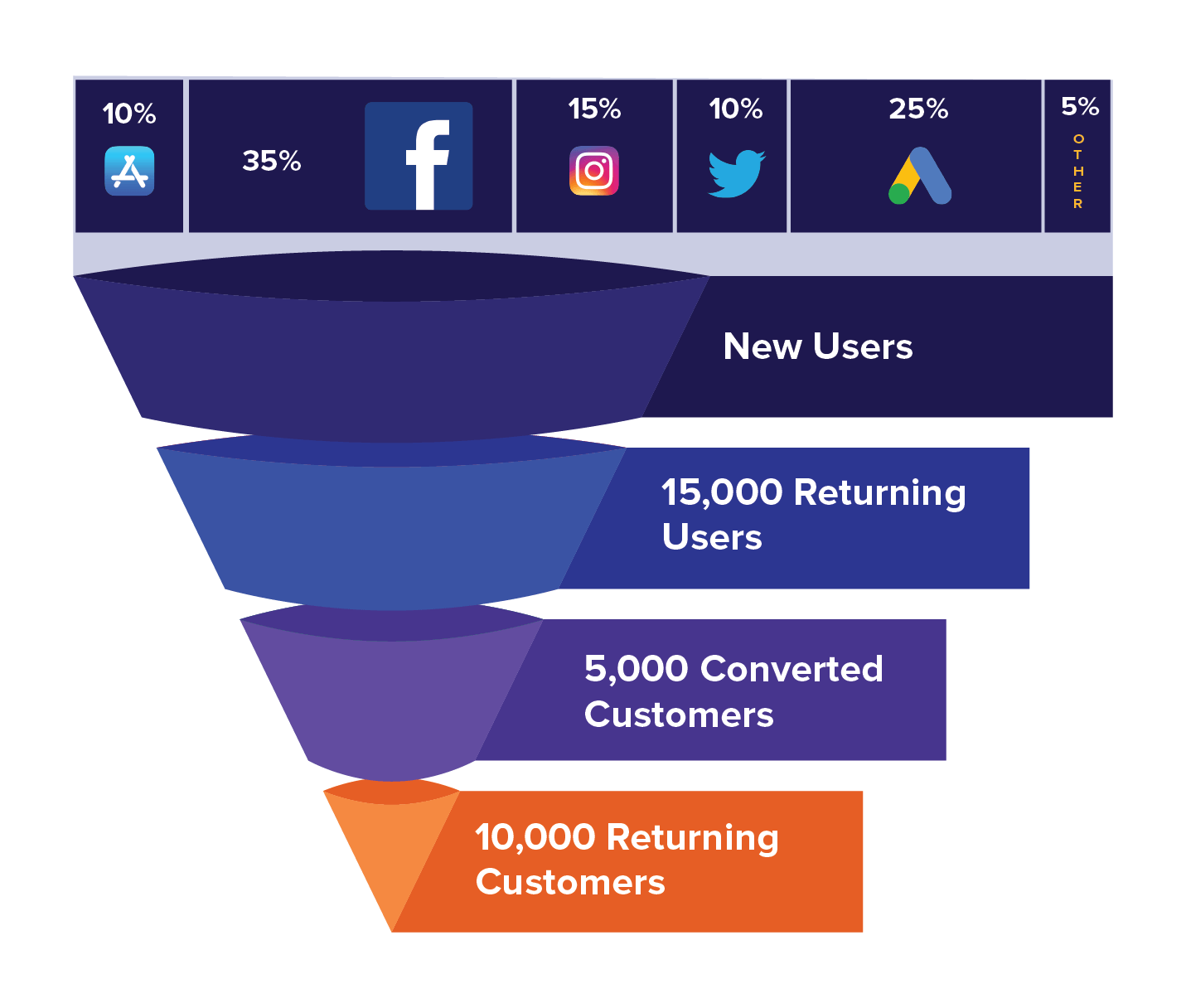 10%

35%

f

15%

10%

25%

5%

OTHER

New Users

15,000 Returning Users

5,000 Converted Customers

10,000 Returning Customers